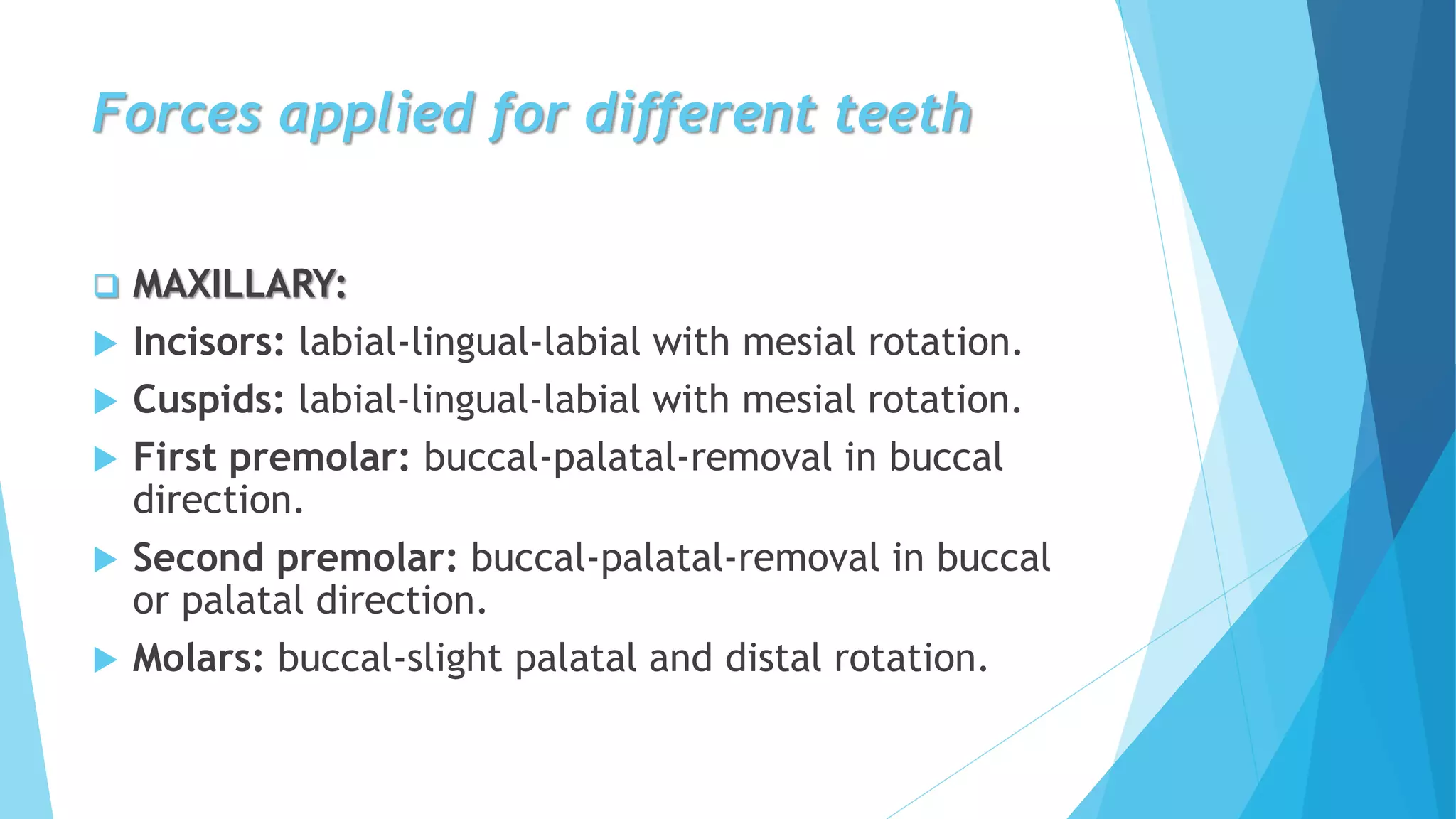 Forces applied for different teeth

❑ MAXILLARY:
▶ Incisors: labial-lingual-labial with mesial rotation.
▶ Cuspids: labial-lingual-labial with mesial rotation.
▶ First premolar: buccal-palatal-removal in buccal direction.
▶ Second premolar: buccal-palatal-removal in buccal or palatal direction.
▶ Molars: buccal-slight palatal and distal rotation.